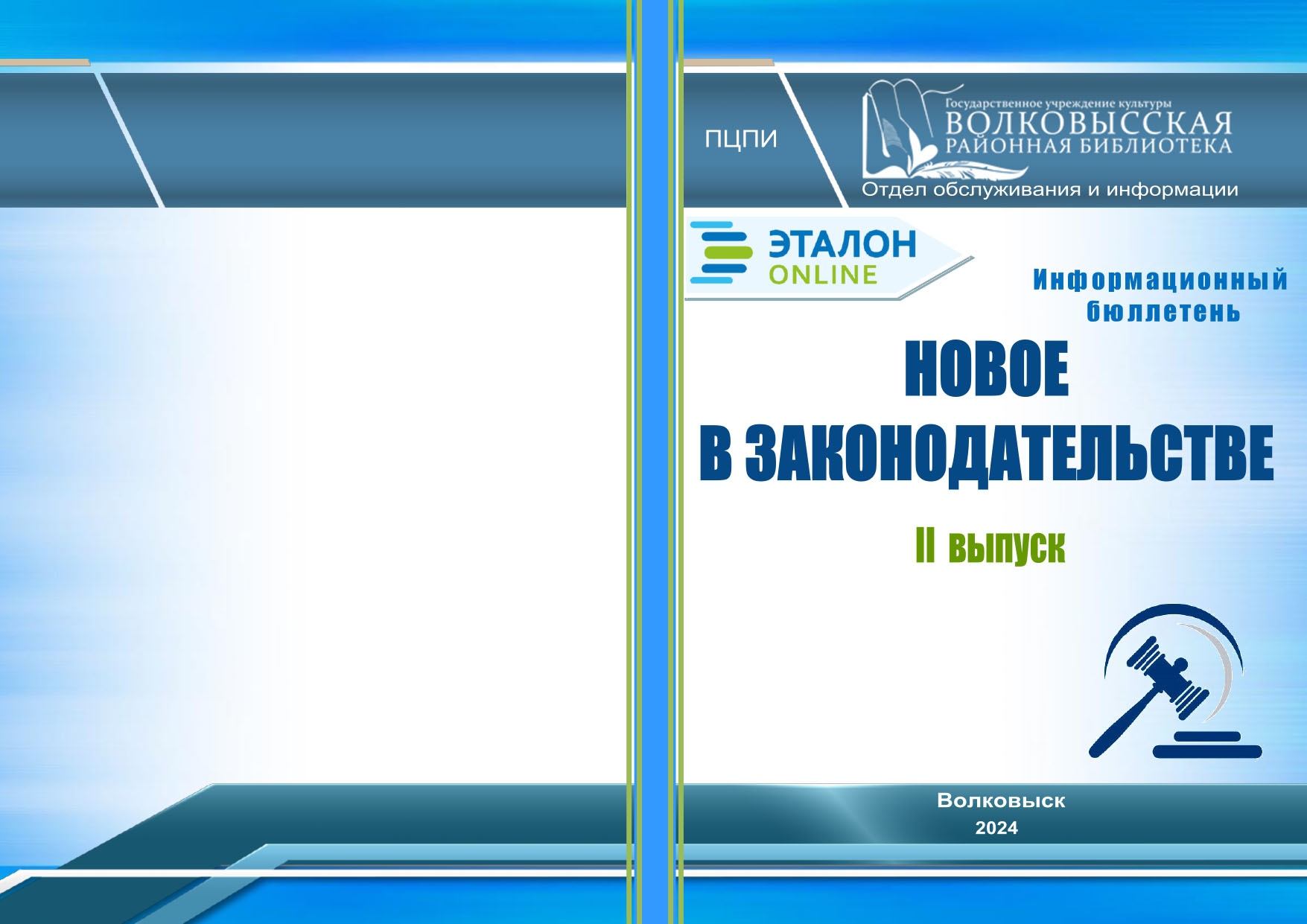 ПЦПИ

Государственное учреждение культуры
ВОЛКОВЫССКАЯ
РАЙОННАЯ БИБЛИОТЕКА
Отдел обслуживания и информации

ЭТАЛОН
ONLINE

Информационный бюллетень

НОВОЕ
В ЗАКОНОДАТЕЛЬСТВЕ

II выпуск

Волковыск
2024